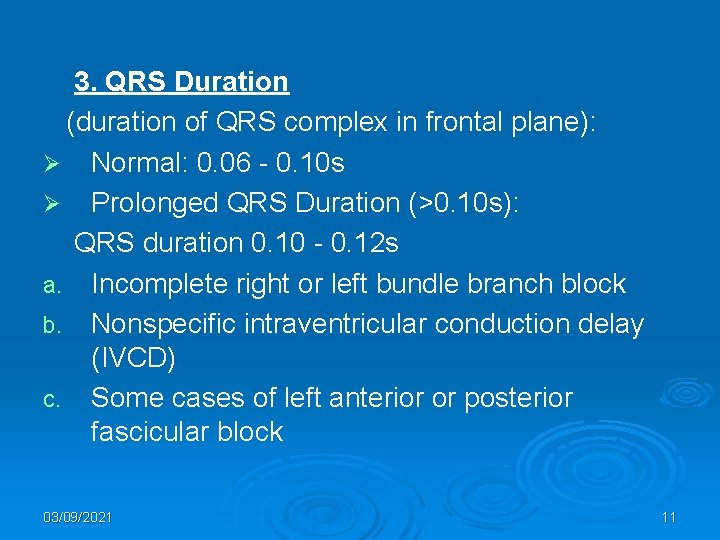 3. QRS Duration

(duration of QRS complex in frontal plane):

➢ Normal: 0.06 - 0.10s

➢ Prolonged QRS Duration (>0.10s):

QRS duration 0.10 - 0.12s

a. Incomplete right or left bundle branch block

b. Nonspecific intraventricular conduction delay (IVCD)

c. Some cases of left anterior or posterior fascicular block

03/09/2021

11